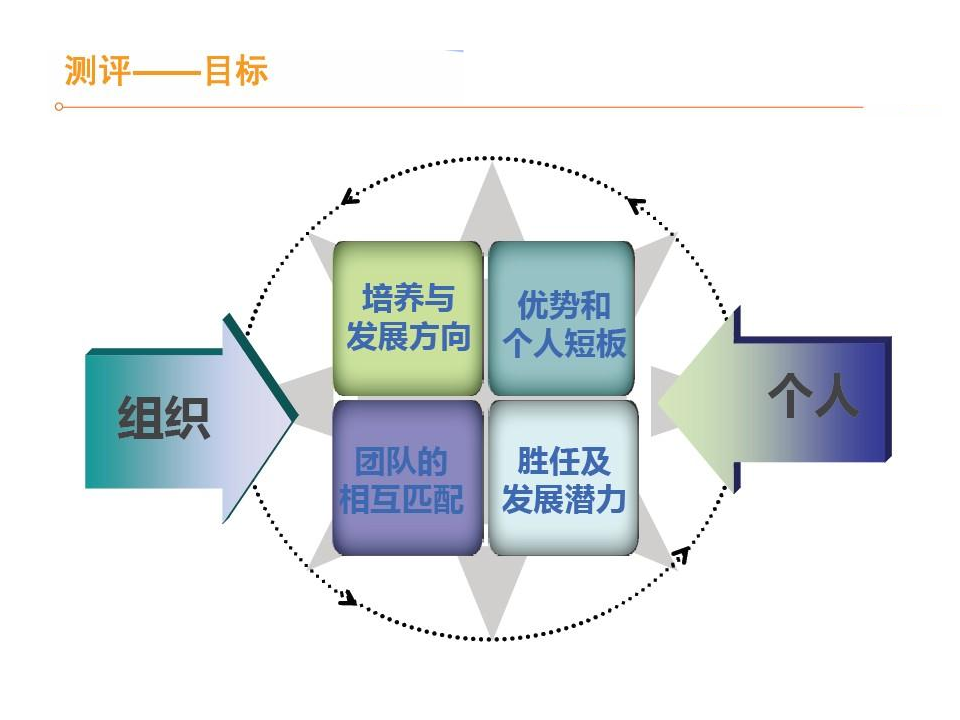 测评——目标

组织

培养与发展方向

优势和个人短板

团队的相互匹配

胜任及发展潜力

个人